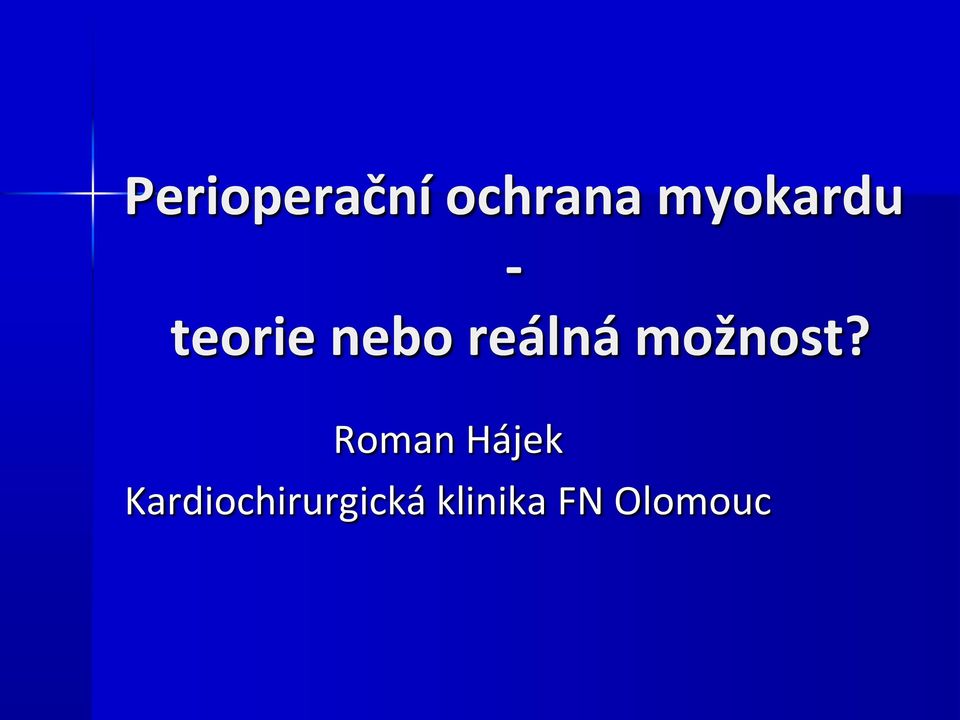 Perioperační ochrana myokardu
-
teorie nebo reálná možnost?

Roman Hájek
Kardiochirurgická klinika FN Olomouc